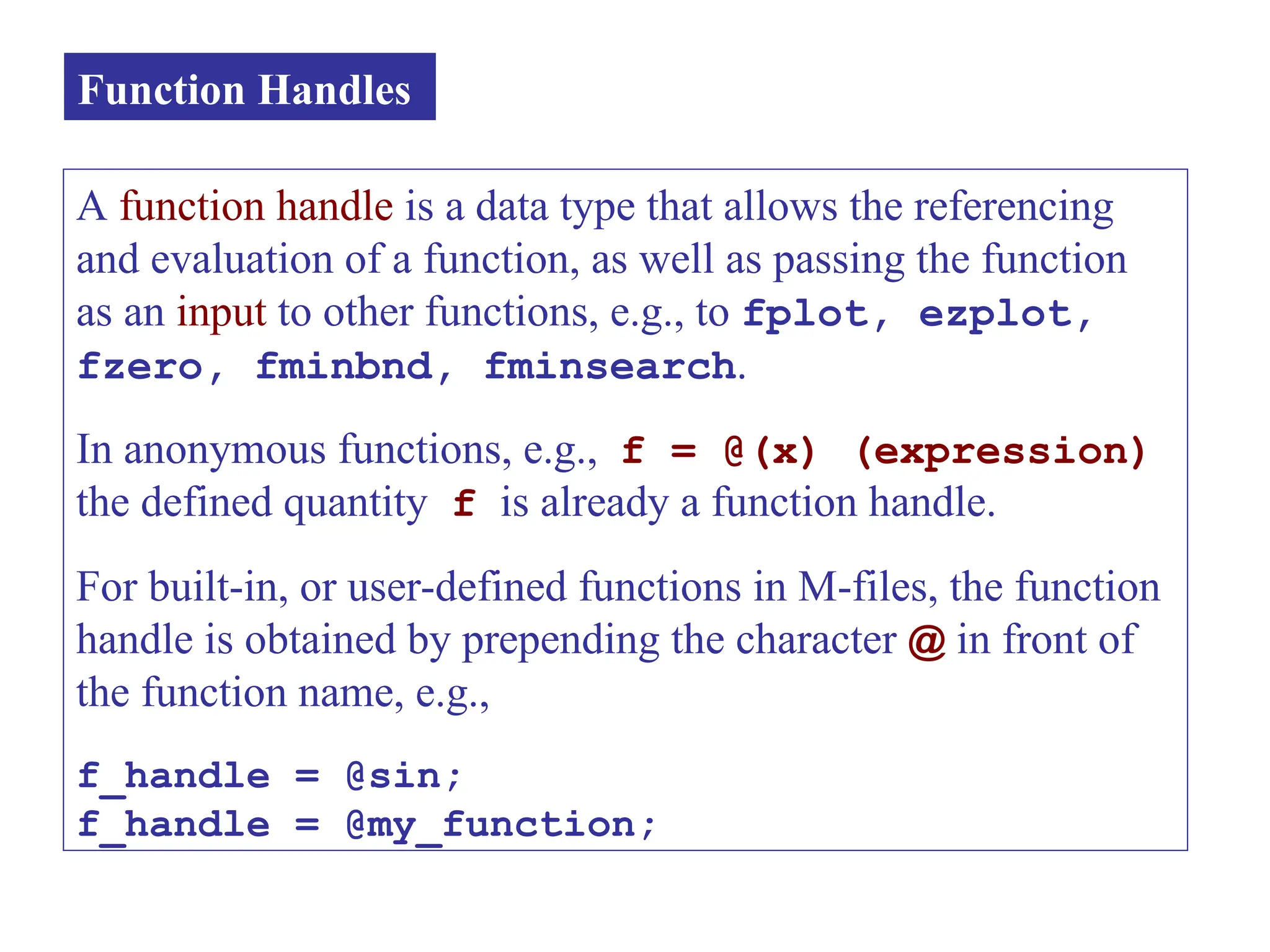 Function Handles

A function handle is a data type that allows the referencing and evaluation of a function, as well as passing the function as an input to other functions, e.g., to fplot, ezplot, fzero, fminbnd, fminsearch.

In anonymous functions, e.g., f = @(x) (expression) the defined quantity f is already a function handle.

For built-in, or user-defined functions in M-files, the function handle is obtained by prepending the character @ in front of the function name, e.g.,

f_handle = @sin;
f_handle = @my_function;